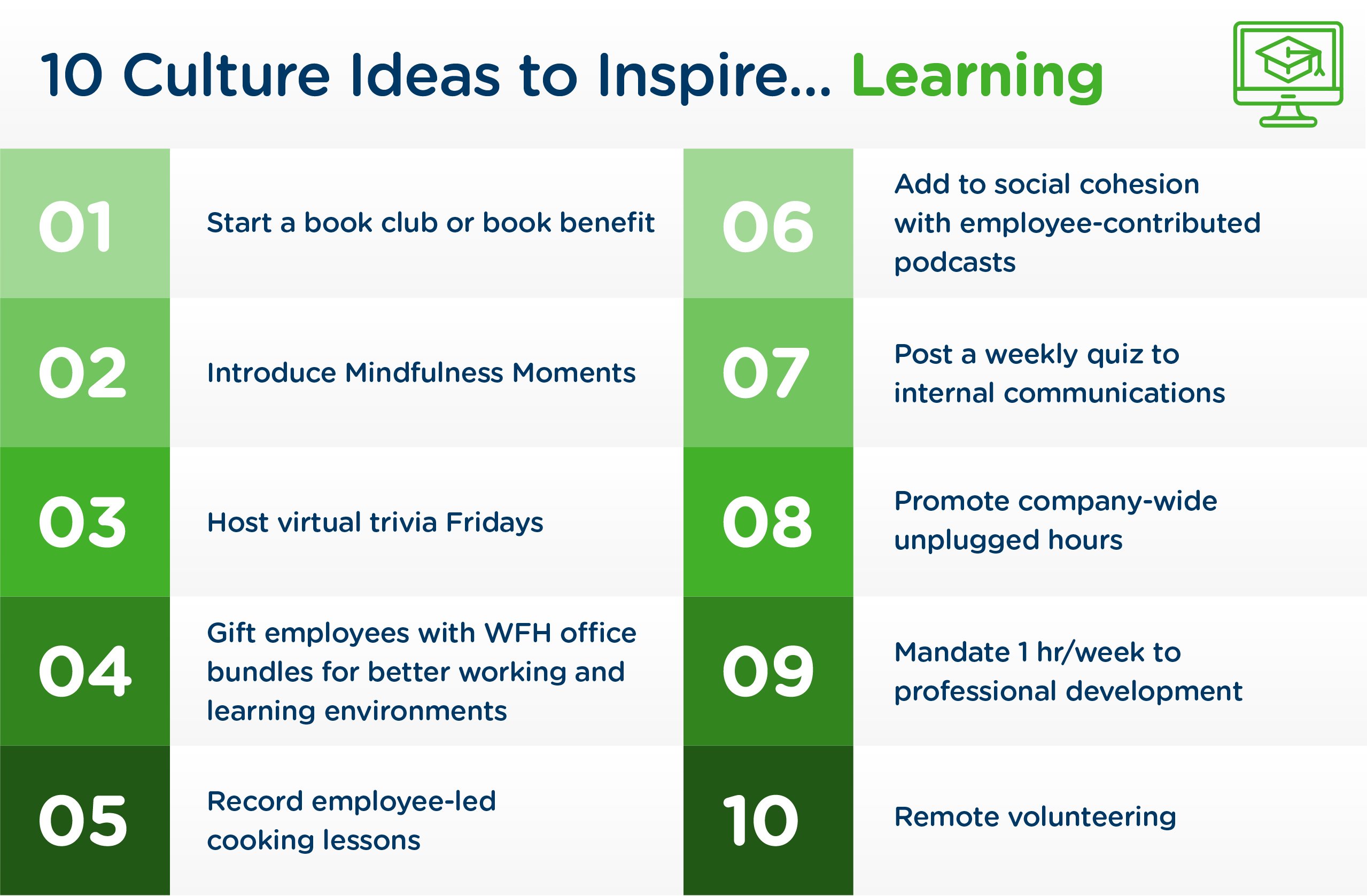 10 Culture Ideas to Inspire... Learning

01 Start a book club or book benefit

02 Introduce Mindfulness Moments

03 Host virtual trivia Fridays

04 Gift employees with WFH office bundles for better working and learning environments

05 Record employee-led cooking lessons

06 Add to social cohesion with employee-contributed podcasts

07 Post a weekly quiz to internal communications

08 Promote company-wide unplugged hours

09 Mandate 1 hr/week to professional development

10 Remote volunteering